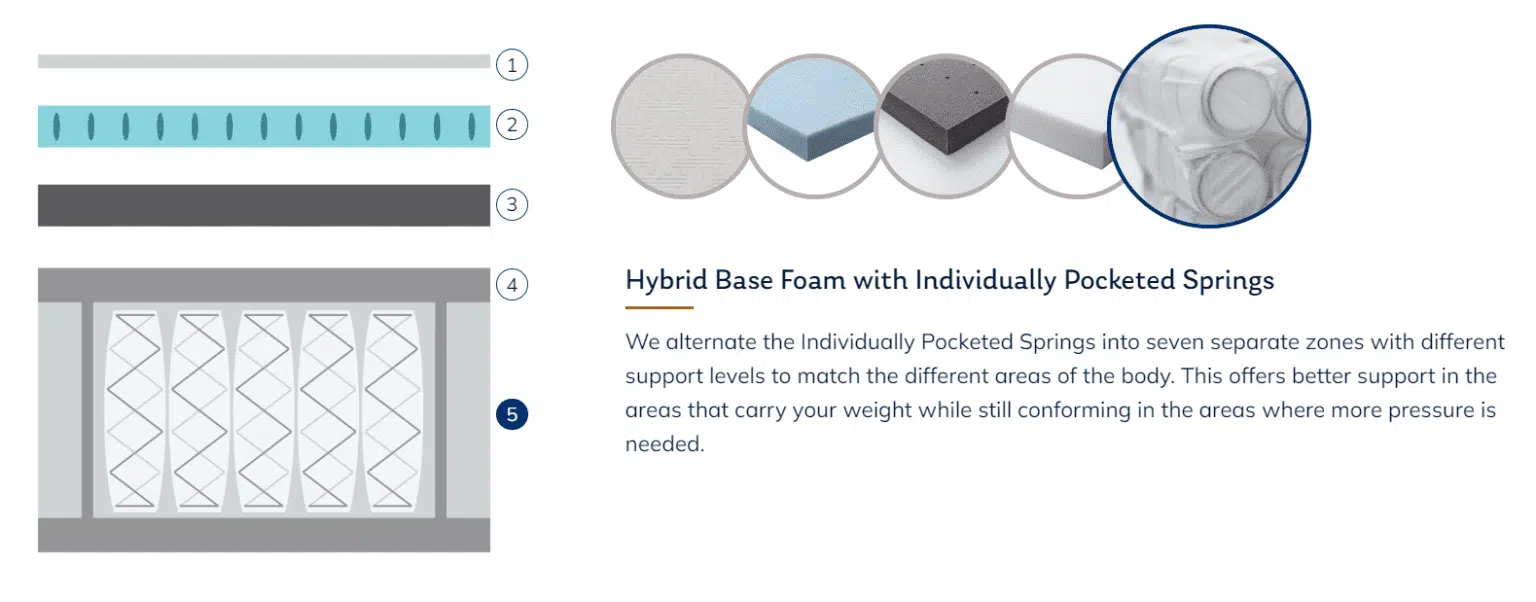 1
2
3
4
5

Hybrid Base Foam with Individually Pocketed Springs

We alternate the Individually Pocketed Springs into seven separate zones with different support levels to match the different areas of the body. This offers better support in the areas that carry your weight while still conforming in the areas where more pressure is needed.